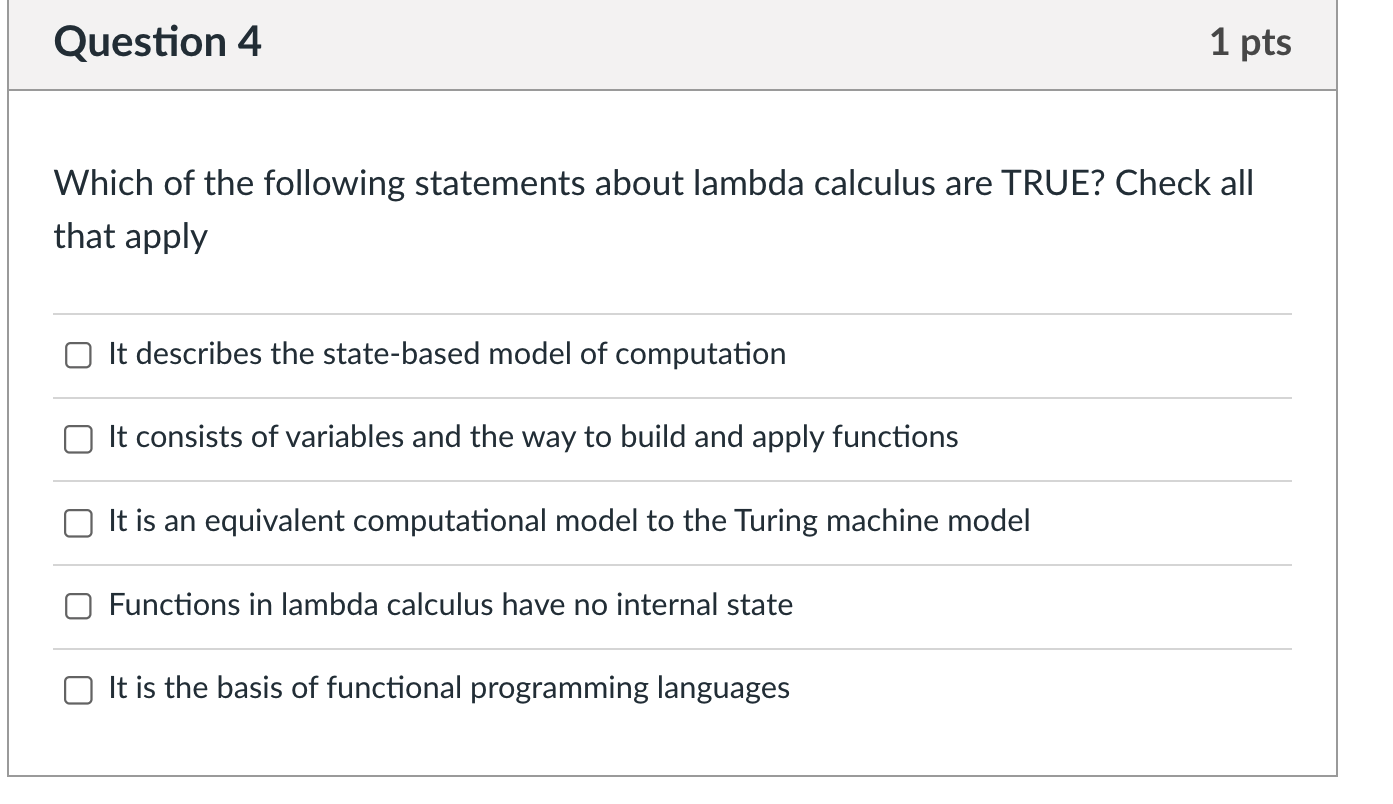 Question 4

1 pts

Which of the following statements about lambda calculus are TRUE? Check all that apply

It describes the state-based model of computation

It consists of variables and the way to build and apply functions

It is an equivalent computational model to the Turing machine model

Functions in lambda calculus have no internal state

It is the basis of functional programming languages